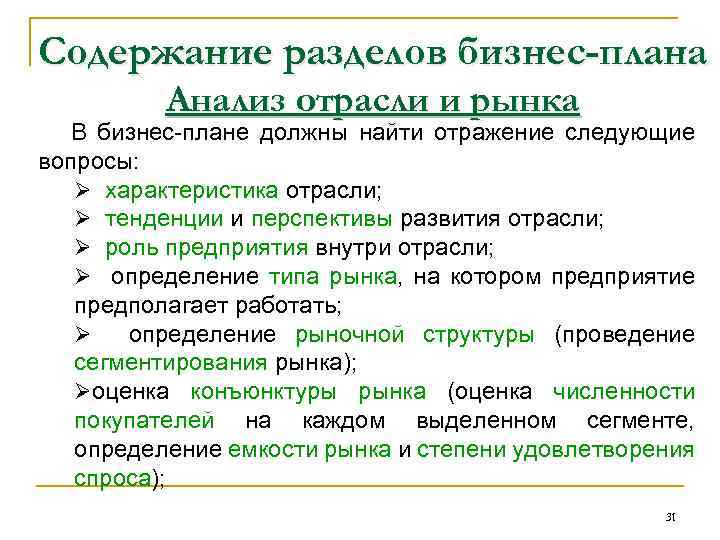 Содержание разделов бизнес-плана

Анализ отрасли и рынка

В бизнес-плане должны найти отражение следующие вопросы:

➢ характеристика отрасли;
➢ тенденции и перспективы развития отрасли;
➢ роль предприятия внутри отрасли;
➢ определение типа рынка, на котором предприятие предполагает работать;
➢ определение рыночной структуры (проведение сегментирования рынка);
➢оценка конъюнктуры рынка (оценка численности покупателей на каждом выделенном сегменте, определение емкости рынка и степени удовлетворения спроса);

31